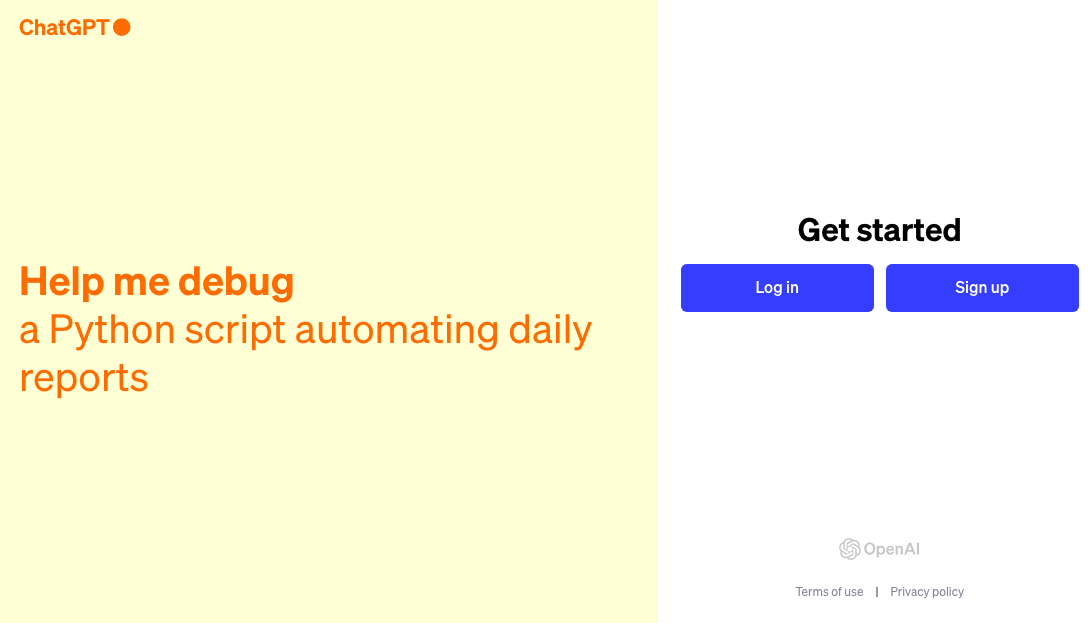 ChatGPT

Help me debug
a Python script automating daily reports

Get started

Log in

Sign up

OpenAI

Terms of use | Privacy policy